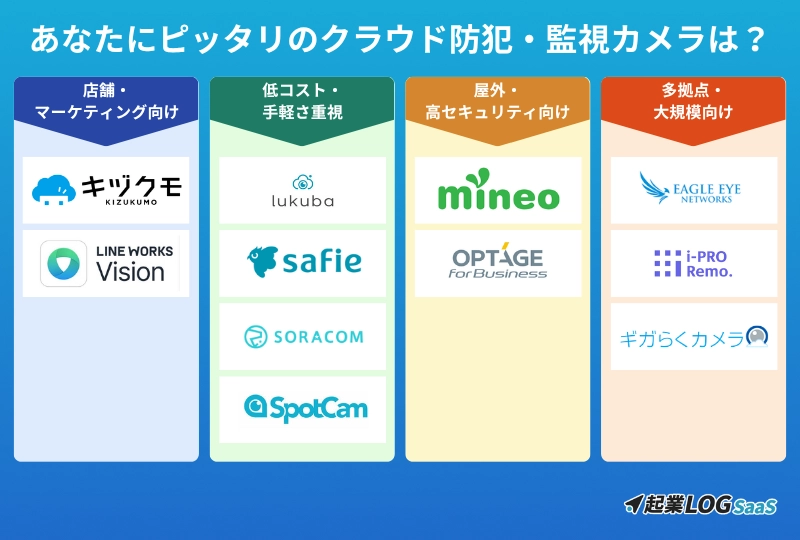 あなたにピッタリのクラウド防犯・監視カメラは？

店舗・マーケティング向け

キヅクモ
KIZUKUMO

LINE WORKS Vision

低コスト・手軽さ重視

lukuba

safie

SORACOM

SpotCam

屋外・高セキュリティ向け

mineo

OPTAGE for Business

多拠点・大規模向け

EAGLE EYE NETWORKS

i-PRO Remo.

ギガらくカメラ

起業LOG SaaS